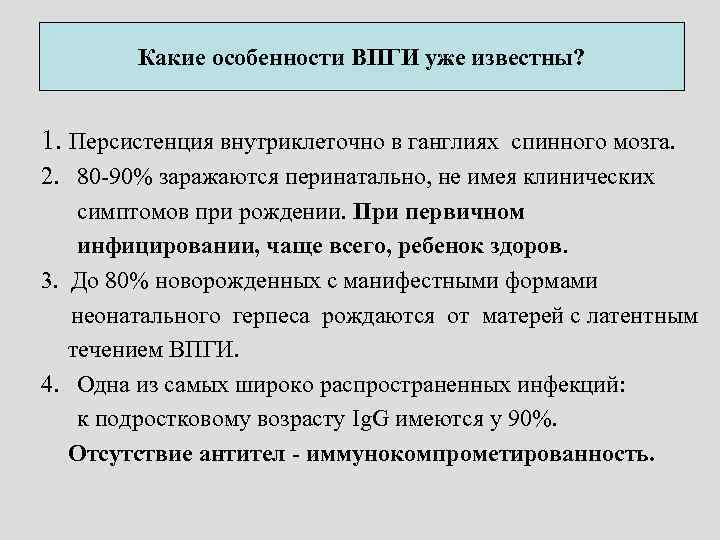 Какие особенности ВПГИ уже известны?

1. Персистенция внутриклеточно в ганглиях спинного мозга.

2. 80-90% заражаются перинатально, не имея клинических симптомов при рождении. При первичном инфицировании, чаще всего, ребенок здоров.

3. До 80% новорожденных с манифестными формами неонатального герпеса рождаются от матерей с латентным течением ВПГИ.

4. Одна из самых широко распространенных инфекций: к подростковому возрасту IgG имеются у 90%.

Отсутствие антител - иммунокомпрометированность.